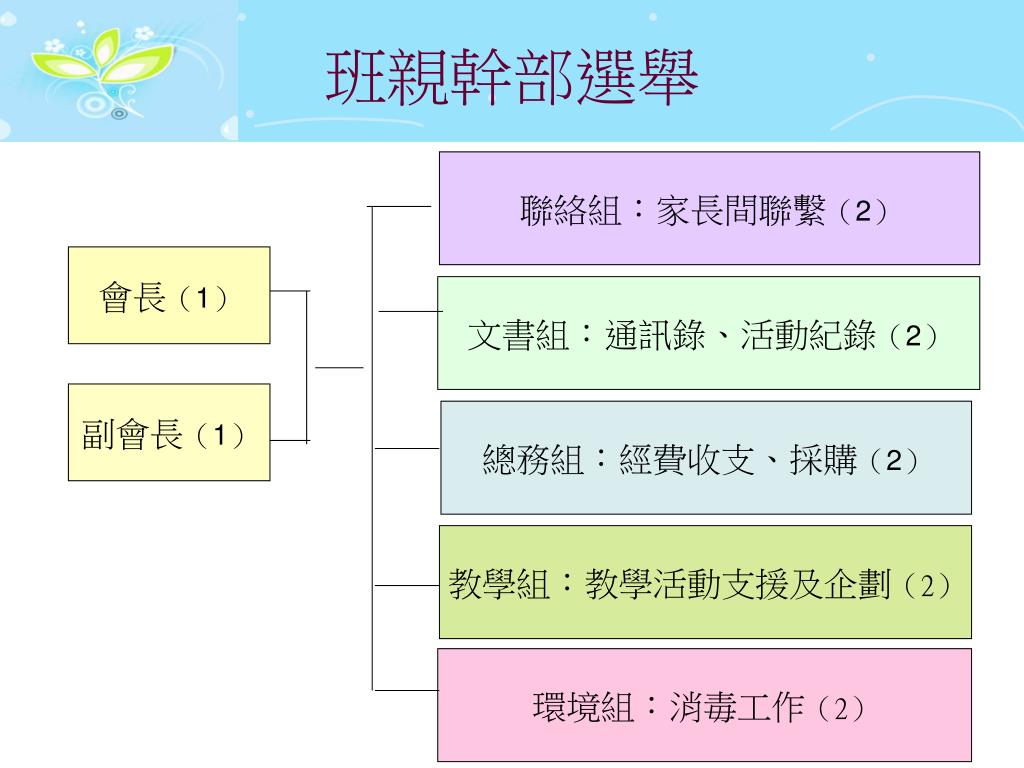 班親幹部選舉

會長（1）

副會長（1）

聯絡組：家長間聯繫（2）

文書組：通訊錄、活動紀錄（2）

總務組：經費收支、採購（2）

教學組：教學活動支援及企劃（2）

環境組：消毒工作（2）